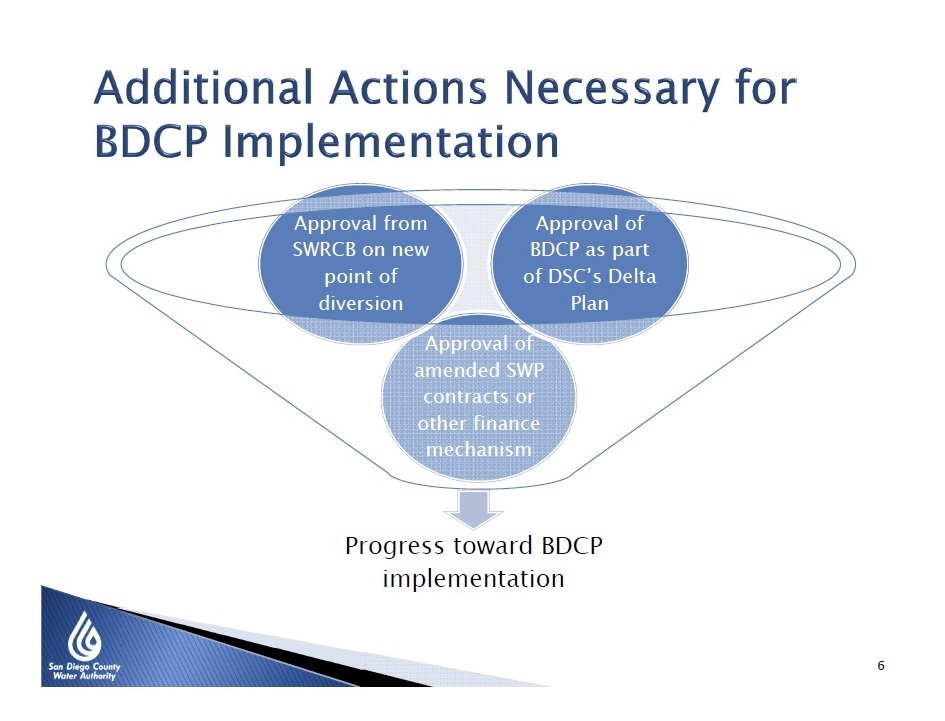 Additional Actions Necessary for BDCP Implementation

Approval from SWRCB on new point of diversion

Approval of BDCP as part of DSC's Delta Plan

Approval of amended SWP contracts or other finance mechanism

Progress toward BDCP implementation

San Diego County Water Authority

6